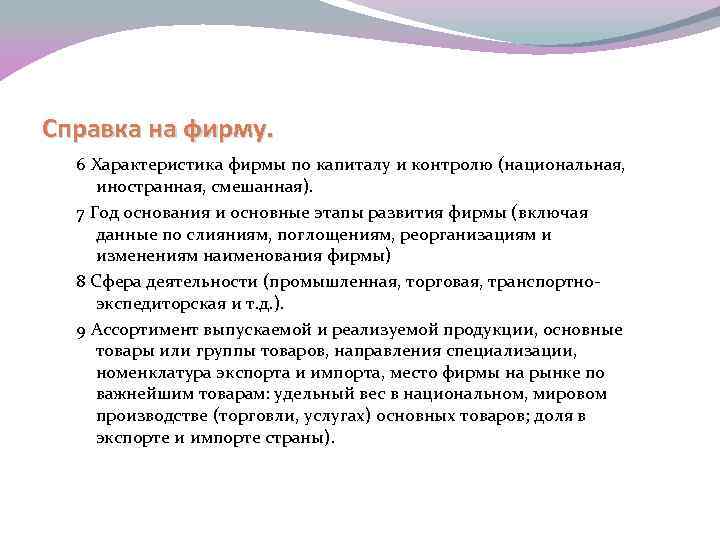 Справка на фирму.

6 Характеристика фирмы по капиталу и контролю (национальная, иностранная, смешанная).

7 Год основания и основные этапы развития фирмы (включая данные по слияниям, поглощениям, реорганизациям и изменениям наименования фирмы)

8 Сфера деятельности (промышленная, торговая, транспортно-экспедиторская и т.д.).

9 Ассортимент выпускаемой и реализуемой продукции, основные товары или группы товаров, направления специализации, номенклатура экспорта и импорта, место фирмы на рынке по важнейшим товарам: удельный вес в национальном, мировом производстве (торговли, услугах) основных товаров; доля в экспорте и импорте страны).